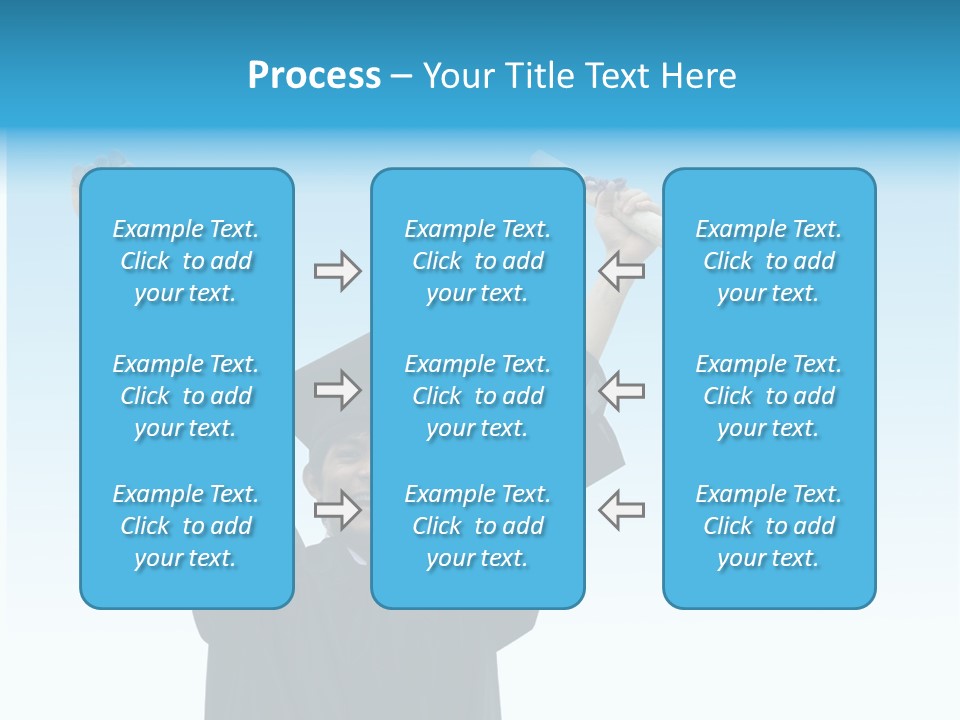 Process – Your Title Text Here

Example Text. Click to add your text.

Example Text. Click to add your text.

Example Text. Click to add your text.

Example Text. Click to add your text.

Example Text. Click to add your text.

Example Text. Click to add your text.

Example Text. Click to add your text.

Example Text. Click to add your text.

Example Text. Click to add your text.